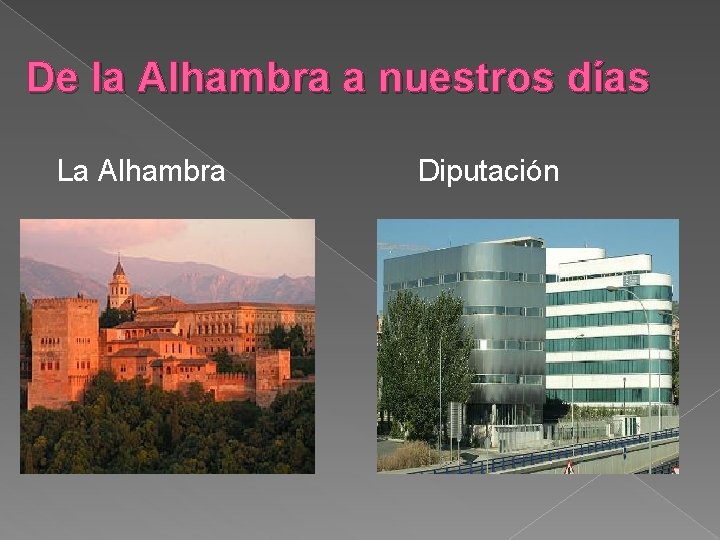 De la Alhambra a nuestros días

La Alhambra

Diputación